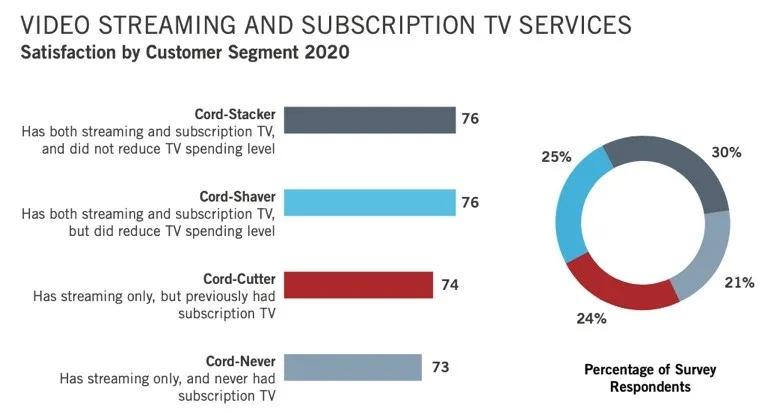 VIDEO STREAMING AND SUBSCRIPTION TV SERVICES
Satisfaction by Customer Segment 2020

Cord-Stacker
Has both streaming and subscription TV, and did not reduce TV spending level
76

Cord-Shaver
Has both streaming and subscription TV, but did reduce TV spending level
76

Cord-Cutter
Has streaming only, but previously had subscription TV
74

Cord-Never
Has streaming only, and never had subscription TV
73

25%
30%
21%
24%

Percentage of Survey Respondents